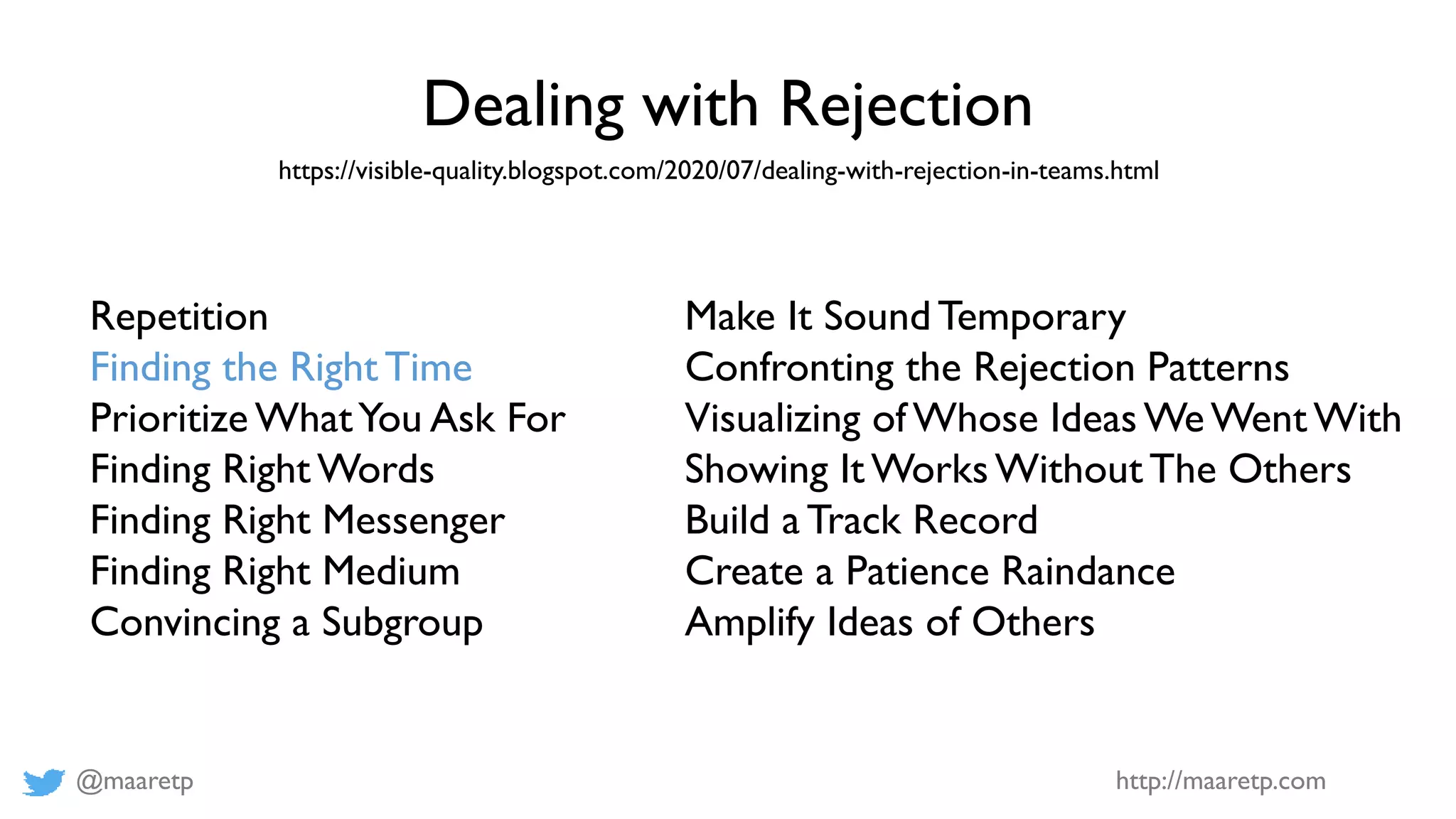 Dealing with Rejection

https://visible-quality.blogspot.com/2020/07/dealing-with-rejection-in-teams.html

Repetition
Finding the Right Time
Prioritize What You Ask For
Finding Right Words
Finding Right Messenger
Finding Right Medium
Convincing a Subgroup

Make It Sound Temporary
Confronting the Rejection Patterns
Visualizing of Whose Ideas We Went With
Showing It Works Without The Others
Build a Track Record
Create a Patience Raindance
Amplify Ideas of Others

@maaretp

http://maaretp.com